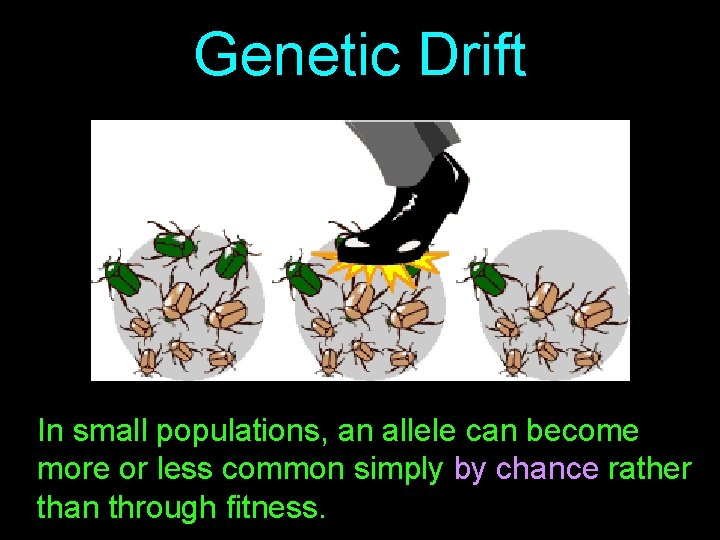 Genetic Drift

In small populations, an allele can become more or less common simply by chance rather than through fitness.